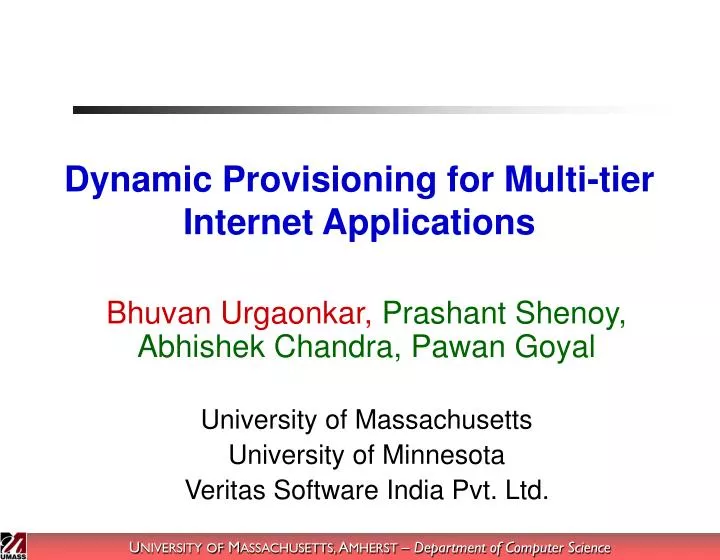 Dynamic Provisioning for Multi-tier Internet Applications

Bhuvan Urgaonkar, Prashant Shenoy, Abhishek Chandra, Pawan Goyal

University of Massachusetts
University of Minnesota
Veritas Software India Pvt. Ltd.

UMASS

UNIVERSITY OF MASSACHUSETTS, AMHERST – Department of Computer Science